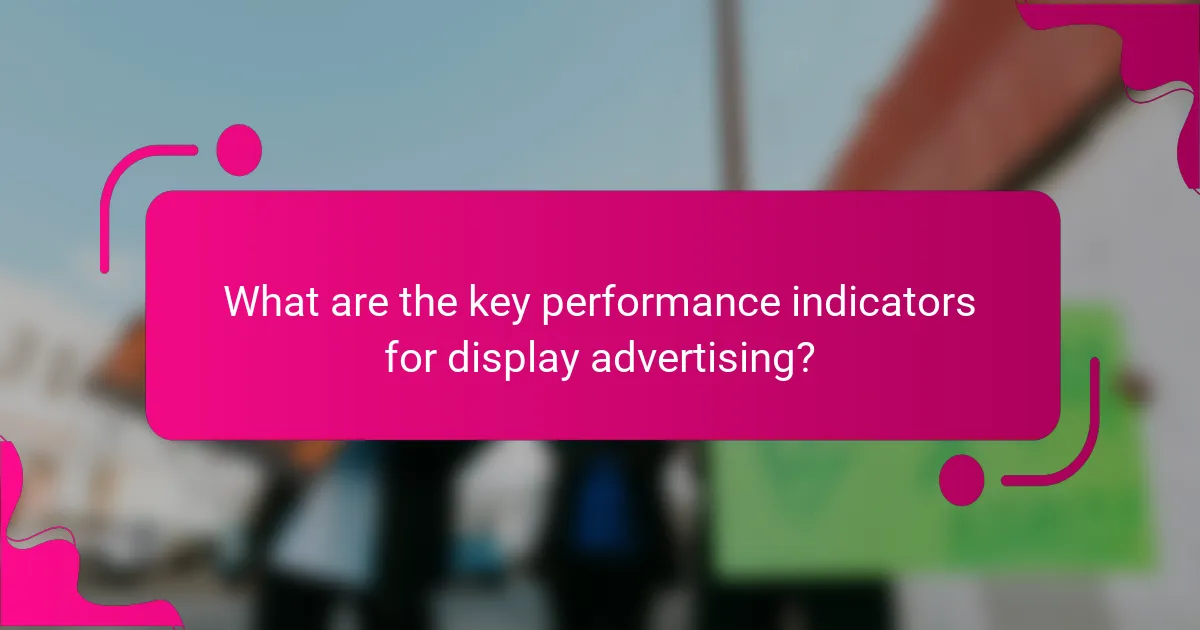 What are the key performance indicators for display advertising?